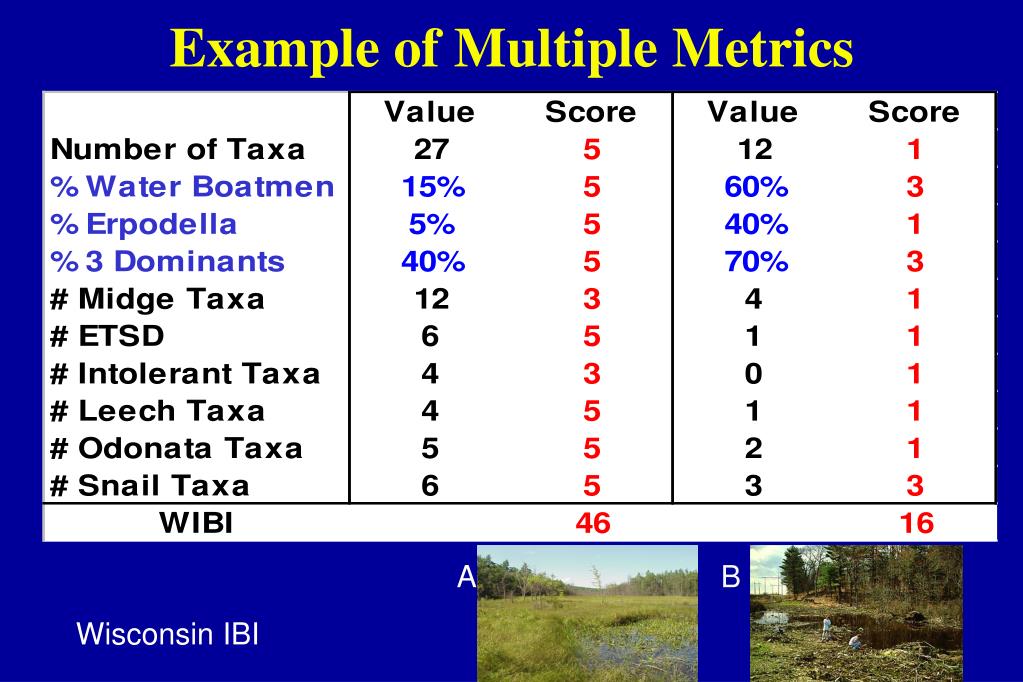 Example of Multiple Metrics

| | Value | Score | Value | Score |
|---|---|---|---|---|
| Number of Taxa | 27 | 5 | 12 | 1 |
| % Water Boatmen | 15% | 5 | 60% | 3 |
| % Erpodella | 5% | 5 | 40% | 1 |
| % 3 Dominants | 40% | 5 | 70% | 3 |
| # Midge Taxa | 12 | 3 | 4 | 1 |
| # ETSD | 6 | 5 | 1 | 1 |
| # Intolerant Taxa | 4 | 3 | 0 | 1 |
| # Leech Taxa | 4 | 5 | 1 | 1 |
| # Odonata Taxa | 5 | 5 | 2 | 1 |
| # Snail Taxa | 6 | 5 | 3 | 3 |
| WIBI | | 46 | | 16 |

A

B

Wisconsin IBI